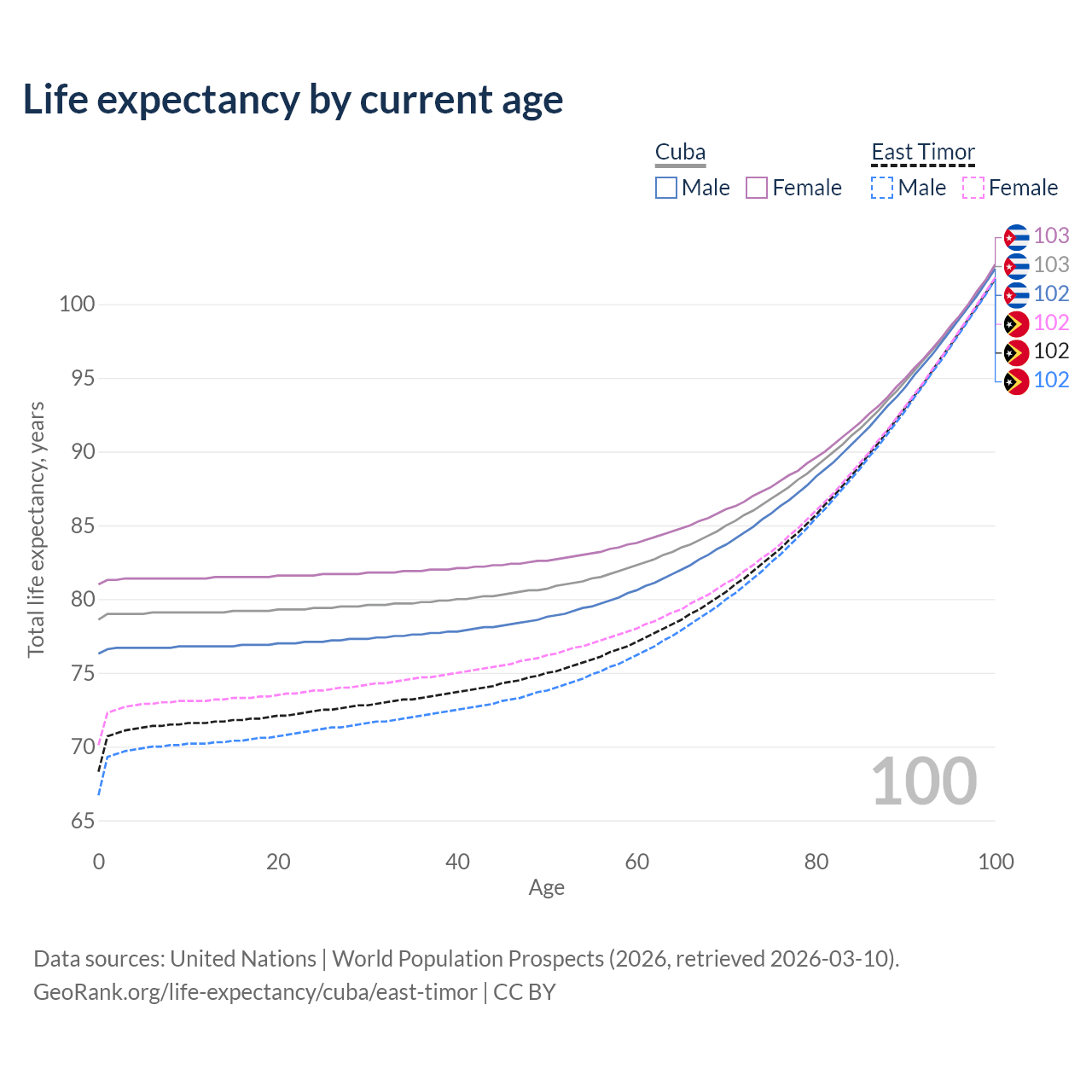 Life expectancy by current age

Cuba
Male Female

East Timor
Male Female

103
103
102
102
102
102

Total life expectancy, years

100
95
90
85
80
75
70
65

100

0
20
40
60
80
100
Age

Data sources: United Nations | World Population Prospects (2026, retrieved 2026-03-10).
GeoRank.org/life-expectancy/cuba/east-timor | CC BY